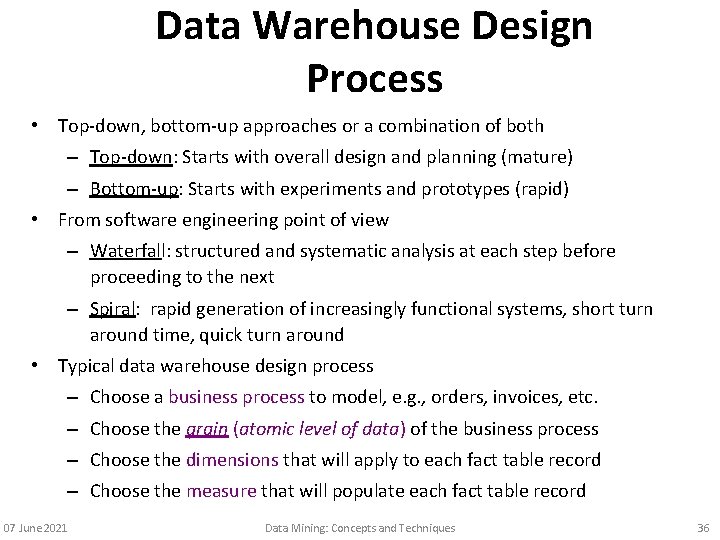 Data Warehouse Design Process

• Top-down, bottom-up approaches or a combination of both
  – Top-down: Starts with overall design and planning (mature)
  – Bottom-up: Starts with experiments and prototypes (rapid)
• From software engineering point of view
  – Waterfall: structured and systematic analysis at each step before proceeding to the next
  – Spiral: rapid generation of increasingly functional systems, short turn around time, quick turn around
• Typical data warehouse design process
  – Choose a business process to model, e.g., orders, invoices, etc.
  – Choose the grain (atomic level of data) of the business process
  – Choose the dimensions that will apply to each fact table record
  – Choose the measure that will populate each fact table record

07 June 2021 Data Mining: Concepts and Techniques 36